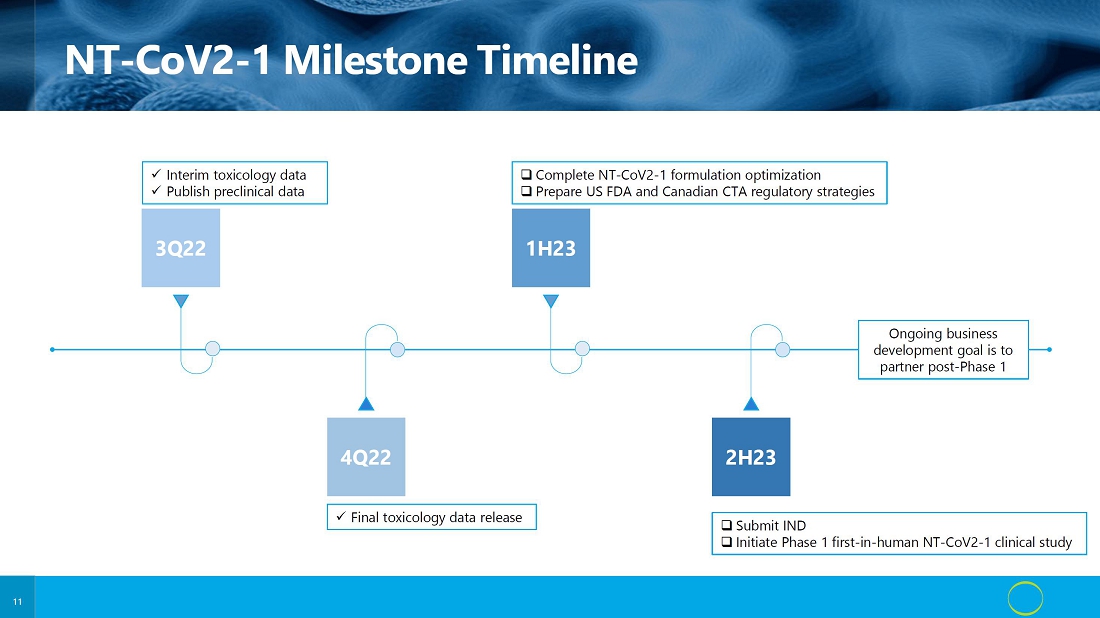 NT-CoV2-1 Milestone Timeline

✓ Interim toxicology data
✓ Publish preclinical data

3Q22

❑ Complete NT-CoV2-1 formulation optimization
❑ Prepare US FDA and Canadian CTA regulatory strategies

1H23

Ongoing business development goal is to partner post-Phase 1

4Q22

✓ Final toxicology data release

2H23

❑ Submit IND
❑ Initiate Phase 1 first-in-human NT-CoV2-1 clinical study

11